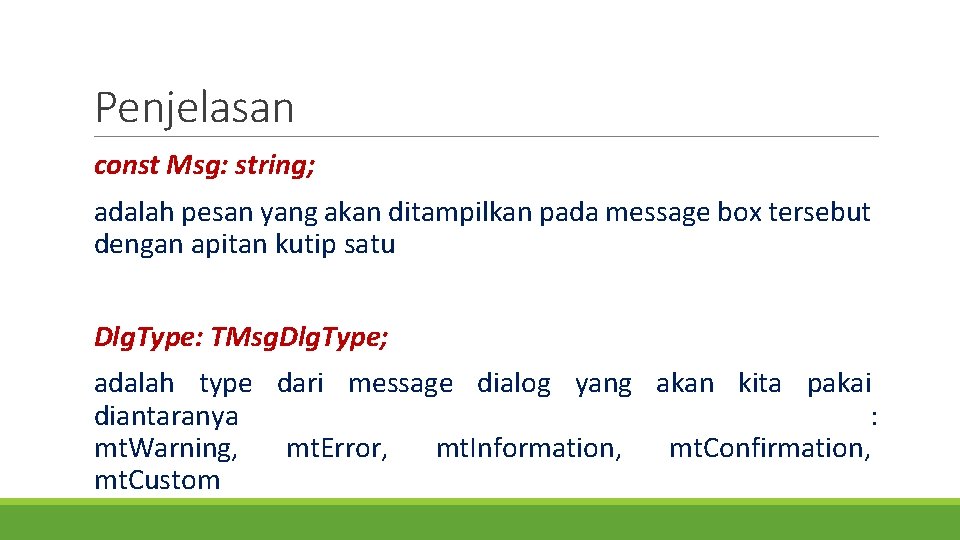 Penjelasan

const Msg: string;

adalah pesan yang akan ditampilkan pada message box tersebut dengan apitan kutip satu

DlgType: TMsgDlgType;

adalah type dari message dialog yang akan kita pakai diantaranya : mtWarning, mtError, mtInformation, mtConfirmation, mtCustom